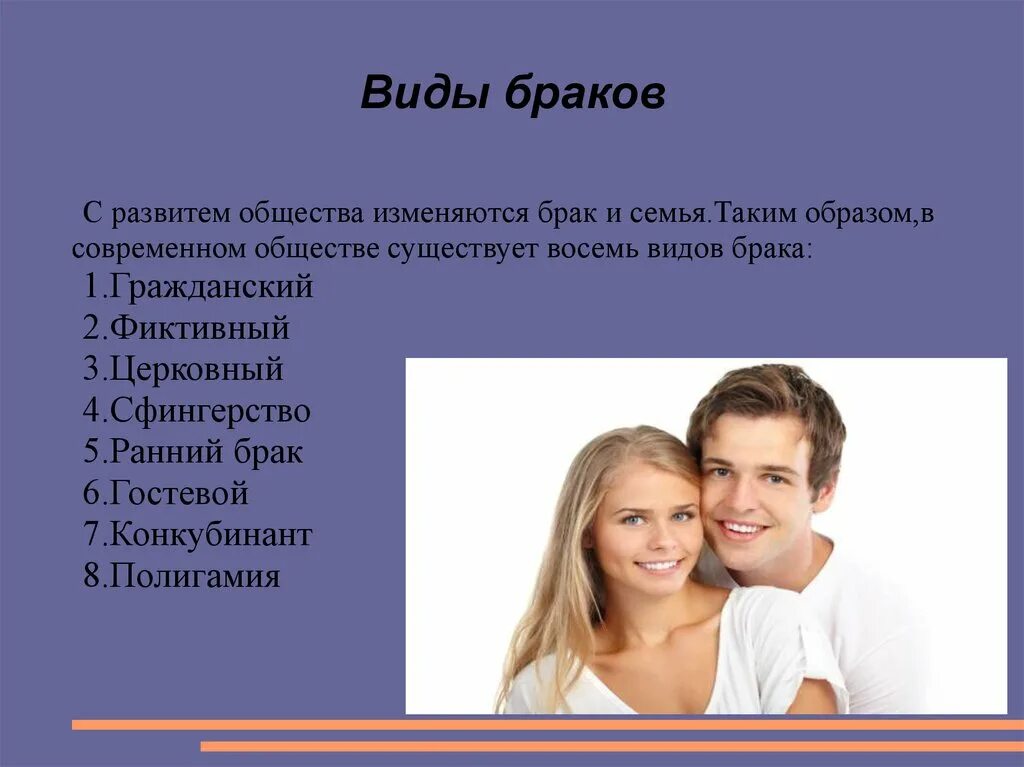 Виды браков

С развитем общества изменяются брак и семья.Таким образом,в современном обществе существует восемь видов брака:

1.Гражданский
2.Фиктивный
3.Церковный
4.Сфингерство
5.Ранний брак
6.Гостевой
7.Конкубинант
8.Полигамия